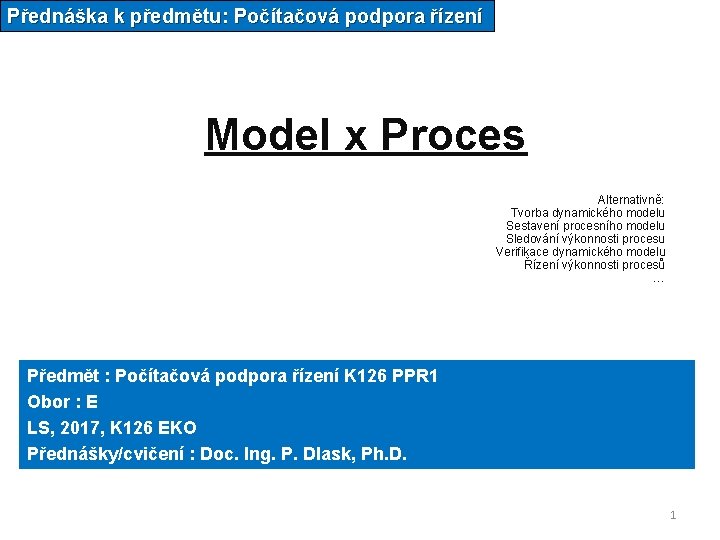 Přednáška k předmětu: Počítačová podpora řízení

Model x Proces

Alternativně:
Tvorba dynamického modelu
Sestavení procesního modelu
Sledování výkonnosti procesu
Verifikace dynamického modelu
Řízení výkonnosti procesů
…

Předmět : Počítačová podpora řízení K126 PPR1
Obor : E
LS, 2017, K126 EKO
Přednášky/cvičení : Doc. Ing. P. Dlask, Ph.D.

1